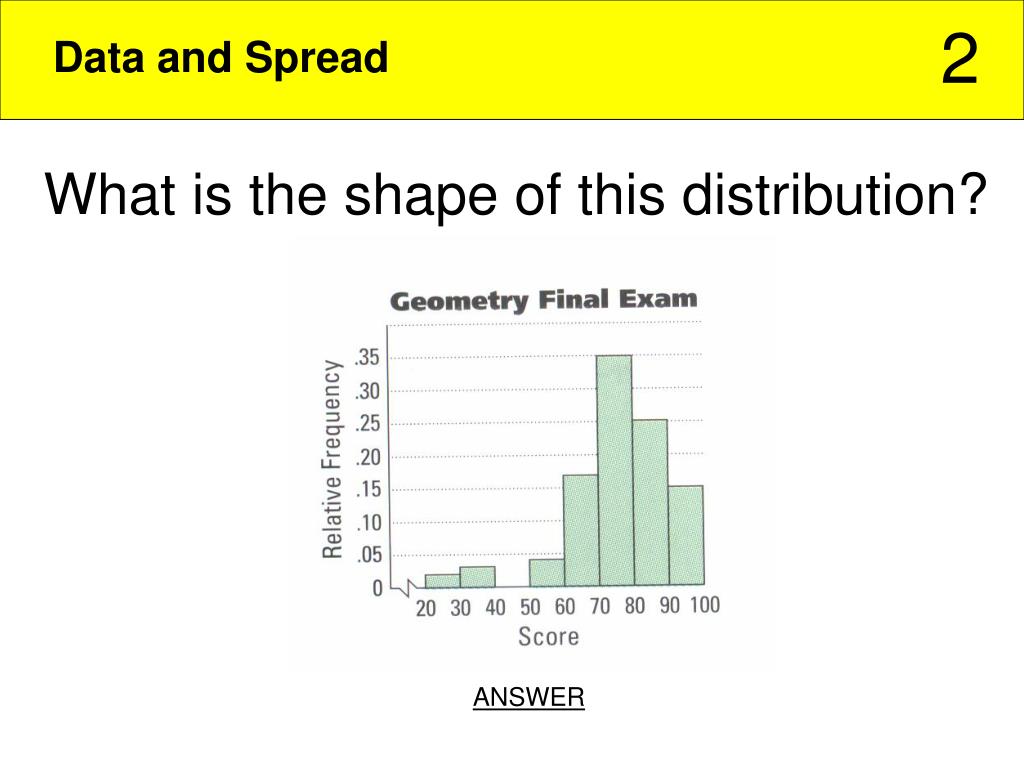 Data and Spread

2

What is the shape of this distribution?

Geometry Final Exam

Relative Frequency

.35
.30
.25
.20
.15
.10
.05
0

20 30 40 50 60 70 80 90 100

Score

ANSWER